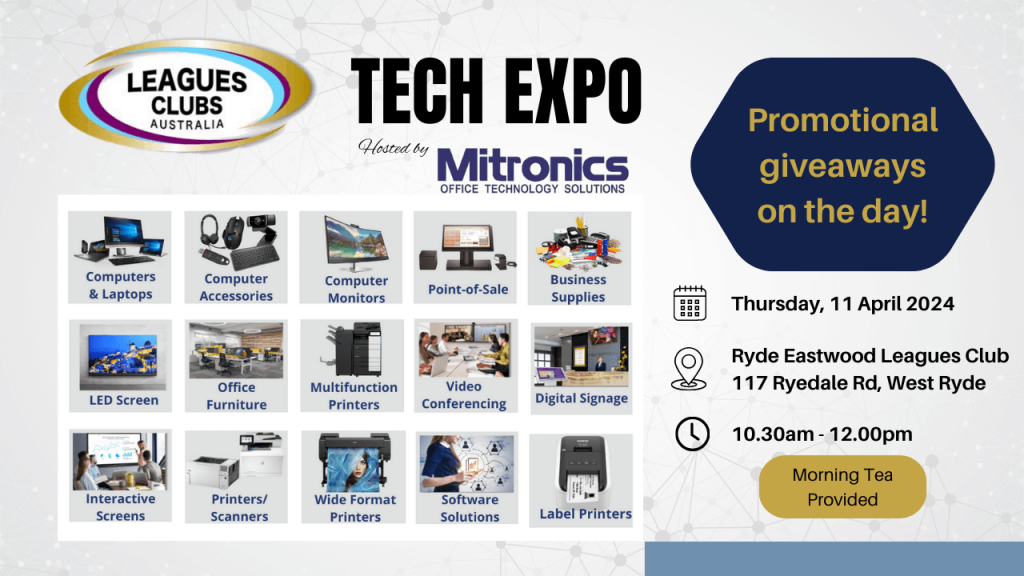 LEAGUES CLUBS AUSTRALIA

TECH EXPO

Hosted by Mitronics OFFICE TECHNOLOGY SOLUTIONS

Computers & Laptops

Computer Accessories

Computer Monitors

Point-of-Sale

Business Supplies

LED Screen

Office Furniture

Multifunction Printers

Video Conferencing

Digital Signage

Interactive Screens

Printers/ Scanners

Wide Format Printers

Software Solutions

Label Printers

Promotional giveaways on the day!

Thursday, 11 April 2024

Ryde Eastwood Leagues Club
117 Ryedale Rd, West Ryde

10.30am - 12.00pm

Morning Tea Provided